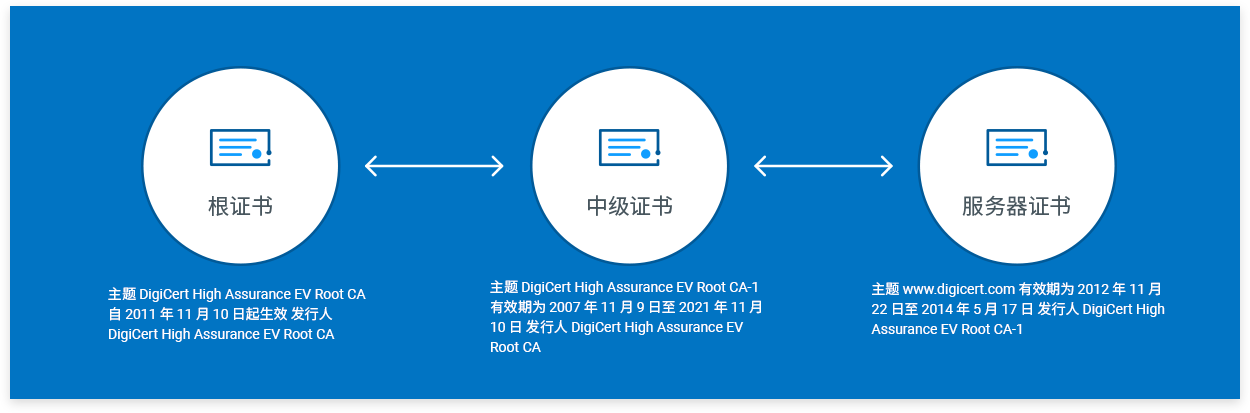 根证书

中级证书

服务器证书

主题 DigiCert High Assurance EV Root CA 自 2011 年 11 月 10 日起生效 发行人 DigiCert High Assurance EV Root CA

主题 DigiCert High Assurance EV Root CA-1 有效期为 2007 年 11 月 9 日至 2021 年 11 月 10 日 发行人 DigiCert High Assurance EV Root CA

主题 www.digicert.com 有效期为 2012 年 11 月 22 日至 2014 年 5 月 17 日 发行人 DigiCert High Assurance EV Root CA-1